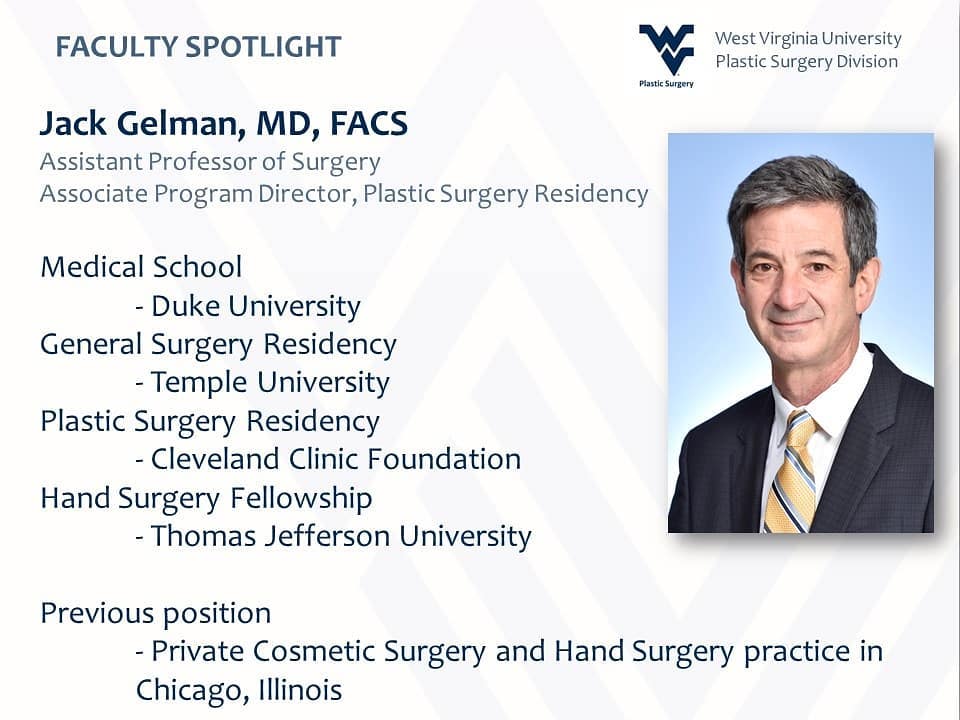 FACULTY SPOTLIGHT

Plastic Surgery

West Virginia University
Plastic Surgery Division

Jack Gelman, MD, FACS
Assistant Professor of Surgery
Associate Program Director, Plastic Surgery Residency

Medical School
- Duke University
General Surgery Residency
- Temple University
Plastic Surgery Residency
- Cleveland Clinic Foundation
Hand Surgery Fellowship
- Thomas Jefferson University

Previous position
- Private Cosmetic Surgery and Hand Surgery practice in Chicago, Illinois